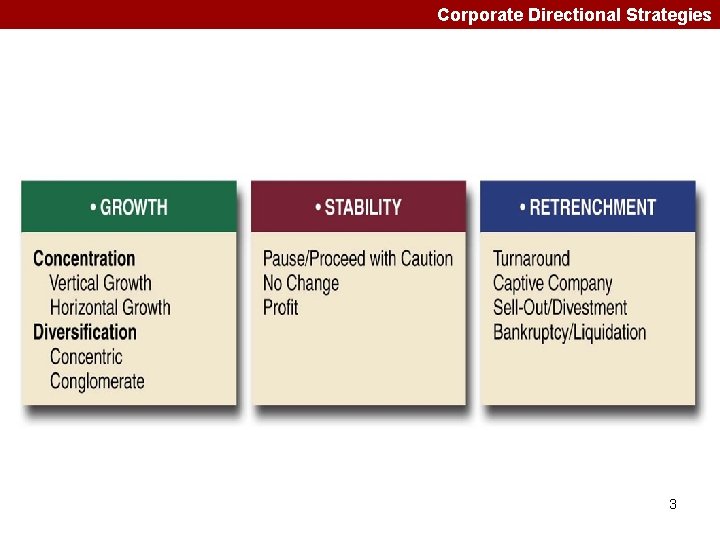 Corporate Directional Strategies

• GROWTH

Concentration
Vertical Growth
Horizontal Growth
Diversification
Concentric
Conglomerate

• STABILITY

Pause/Proceed with Caution
No Change
Profit

• RETRENCHMENT

Turnaround
Captive Company
Sell-Out/Divestment
Bankruptcy/Liquidation

3